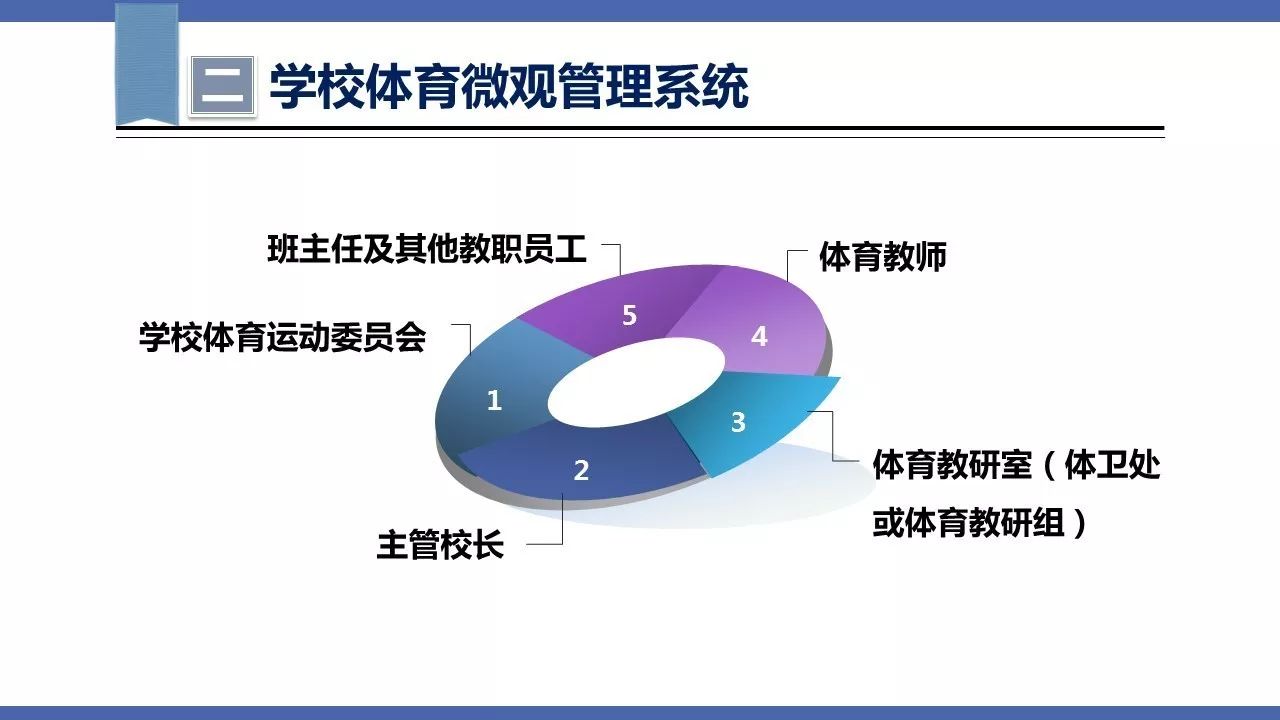 二 学校体育微观管理系统

班主任及其他教职员工

体育教师

学校体育运动委员会

5

4

1

3

2

体育教研室（体卫处或体育教研组）

主管校长